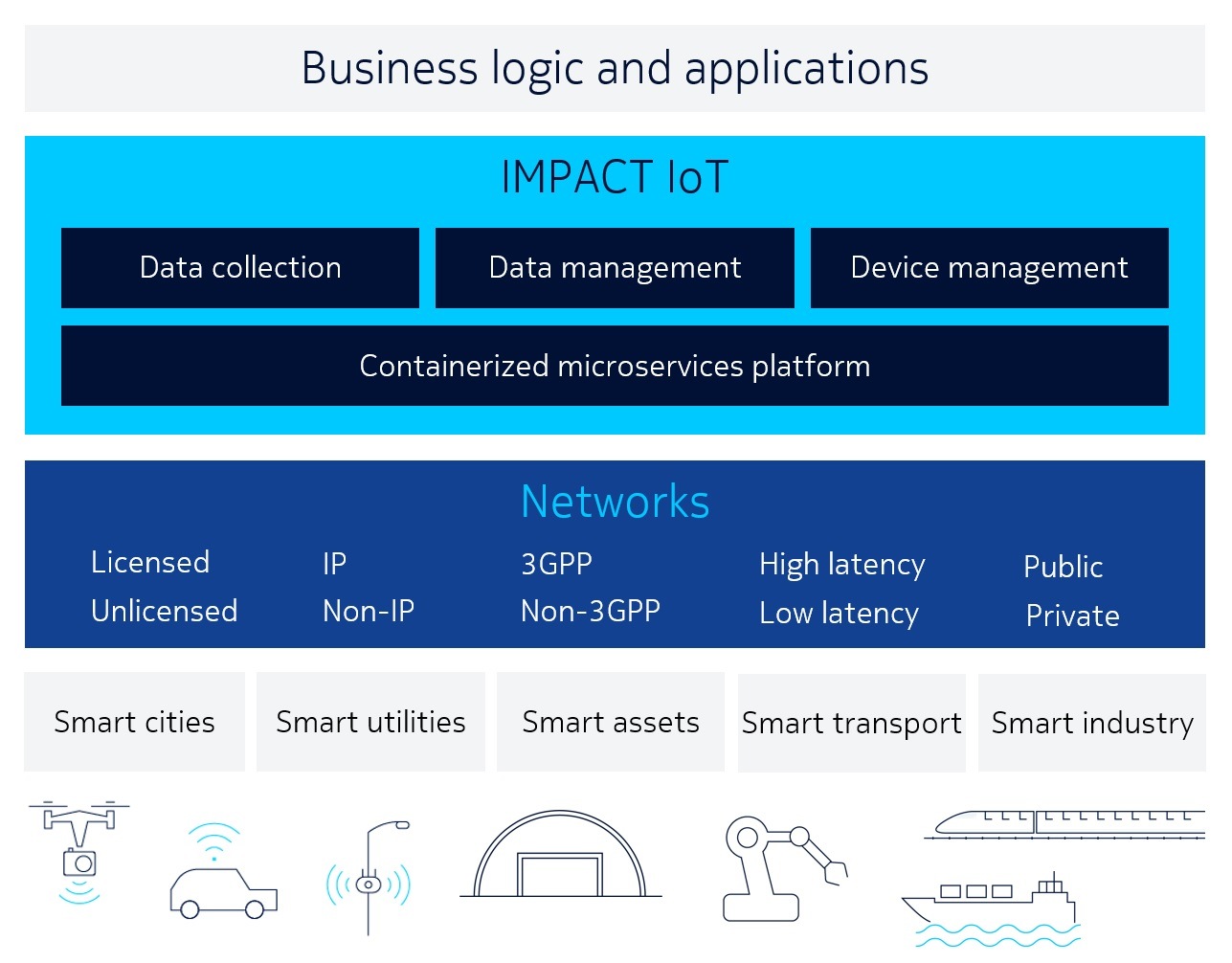 Business logic and applications

IMPACT IoT

Data collection

Data management

Device management

Containerized microservices platform

Networks

Licensed
Unlicensed

IP
Non-IP

3GPP
Non-3GPP

High latency
Low latency

Public
Private

Smart cities

Smart utilities

Smart assets

Smart transport

Smart industry